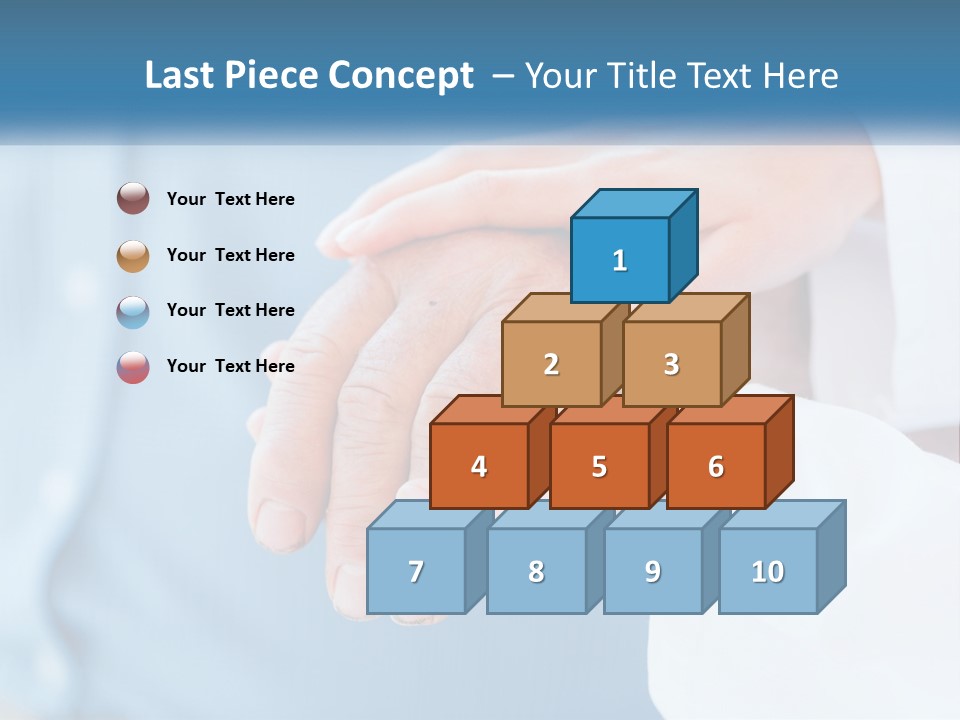 Last Piece Concept – Your Title Text Here

Your Text Here

Your Text Here

Your Text Here

Your Text Here

1

2

3

4

5

6

7

8

9

10